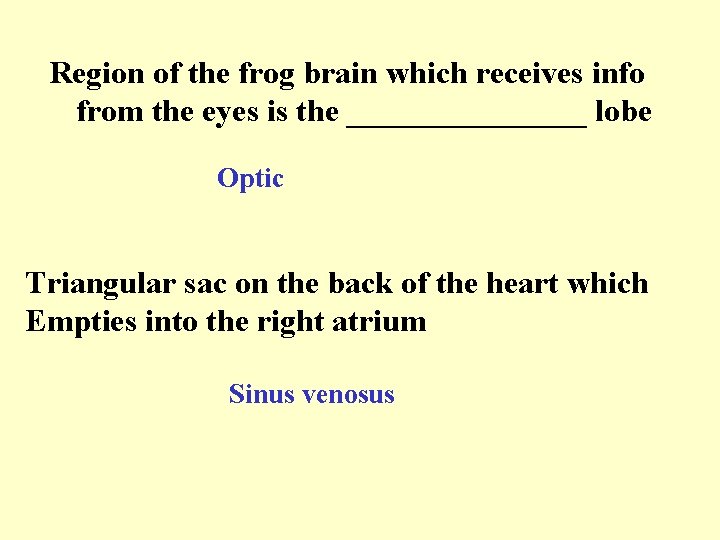 Region of the frog brain which receives info from the eyes is the ________________ lobe

Optic

Triangular sac on the back of the heart which Empties into the right atrium

Sinus venosus